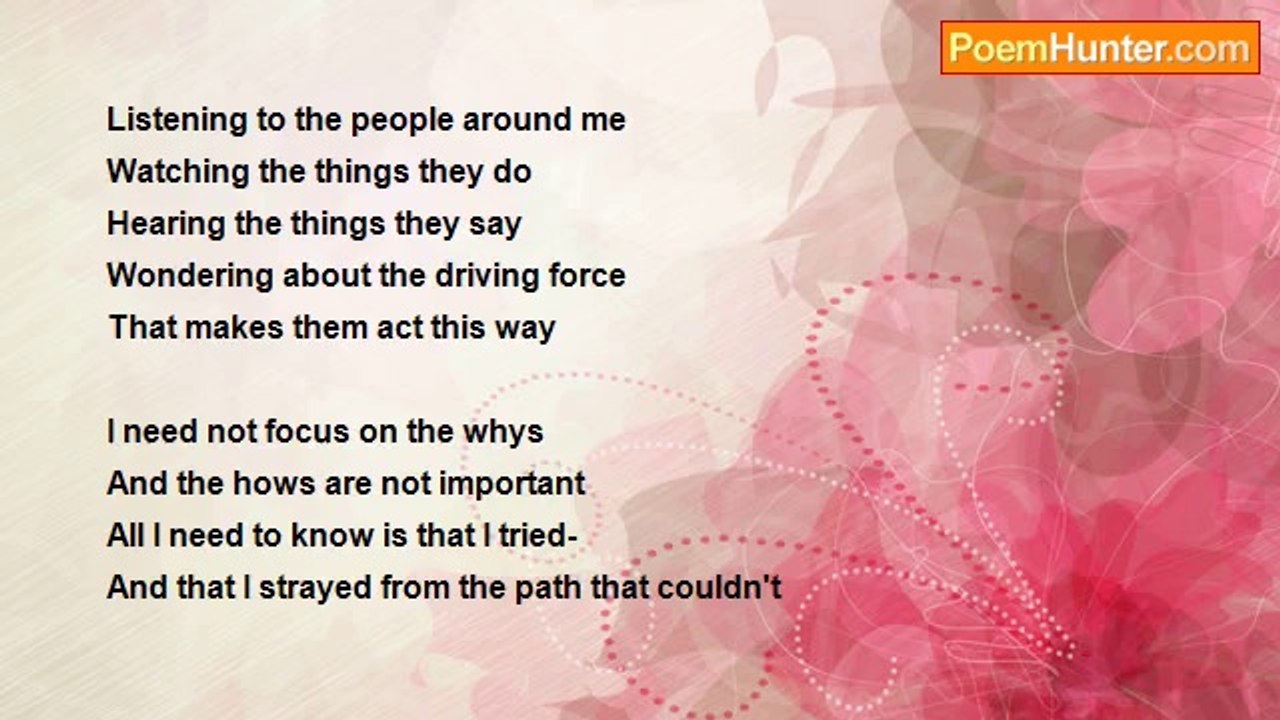 PoemHunter.com

Listening to the people around me
Watching the things they do
Hearing the things they say
Wondering about the driving force
That makes them act this way

I need not focus on the whys
And the hows are not important
All I need to know is that I tried-
And that I strayed from the path that couldn't